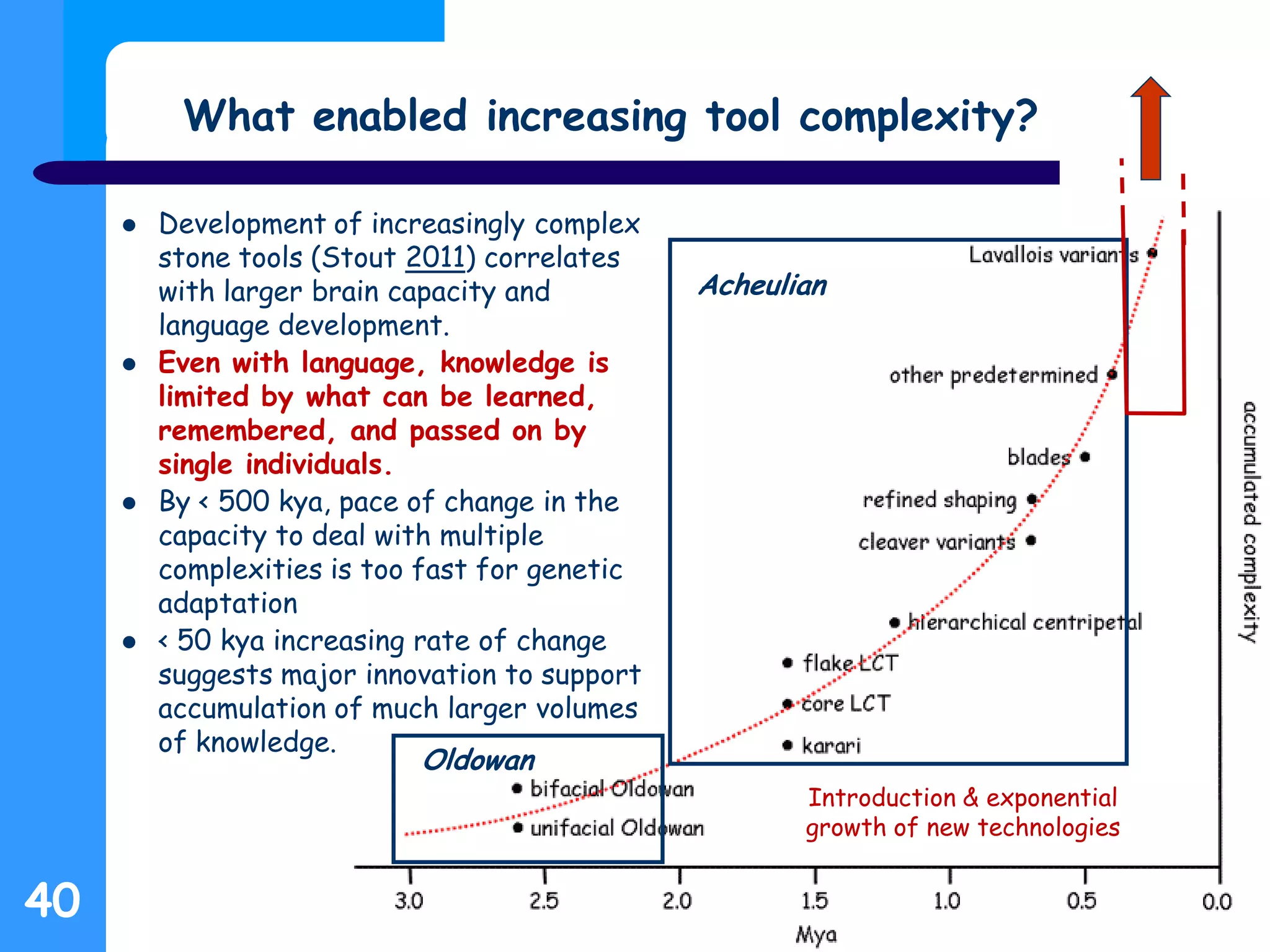 What enabled increasing tool complexity?

- Development of increasingly complex stone tools (Stout 2011) correlates with larger brain capacity and language development.
- Even with language, knowledge is limited by what can be learned, remembered, and passed on by single individuals.
- By < 500 kya, pace of change in the capacity to deal with multiple complexities is too fast for genetic adaptation
- < 50 kya increasing rate of change suggests major innovation to support accumulation of much larger volumes of knowledge.

Acheulian

Lavallois variants

other predetermined

blades

refined shaping

cleaver variants

hierarchical centripetal

flake LCT

core LCT

karari

Oldowan

bifacial Oldowan

unifacial Oldowan

Introduction & exponential growth of new technologies

accumulated complexity

3.0 2.5 2.0 1.5 1.0 0.5 0.0

Mya

40